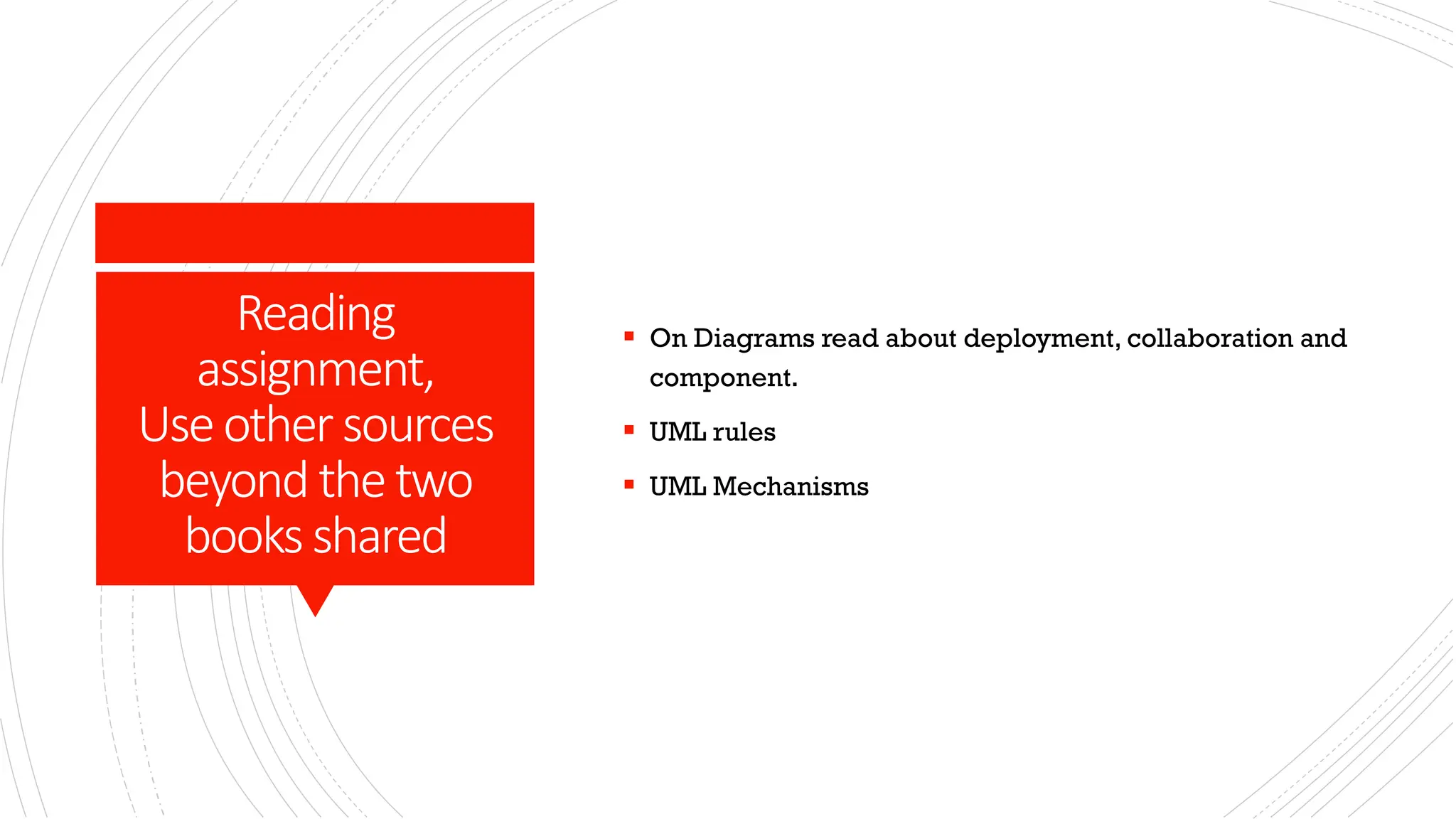 Reading assignment,
Use other sources beyond the two books shared

▪ On Diagrams read about deployment, collaboration and component.

▪ UML rules

▪ UML Mechanisms